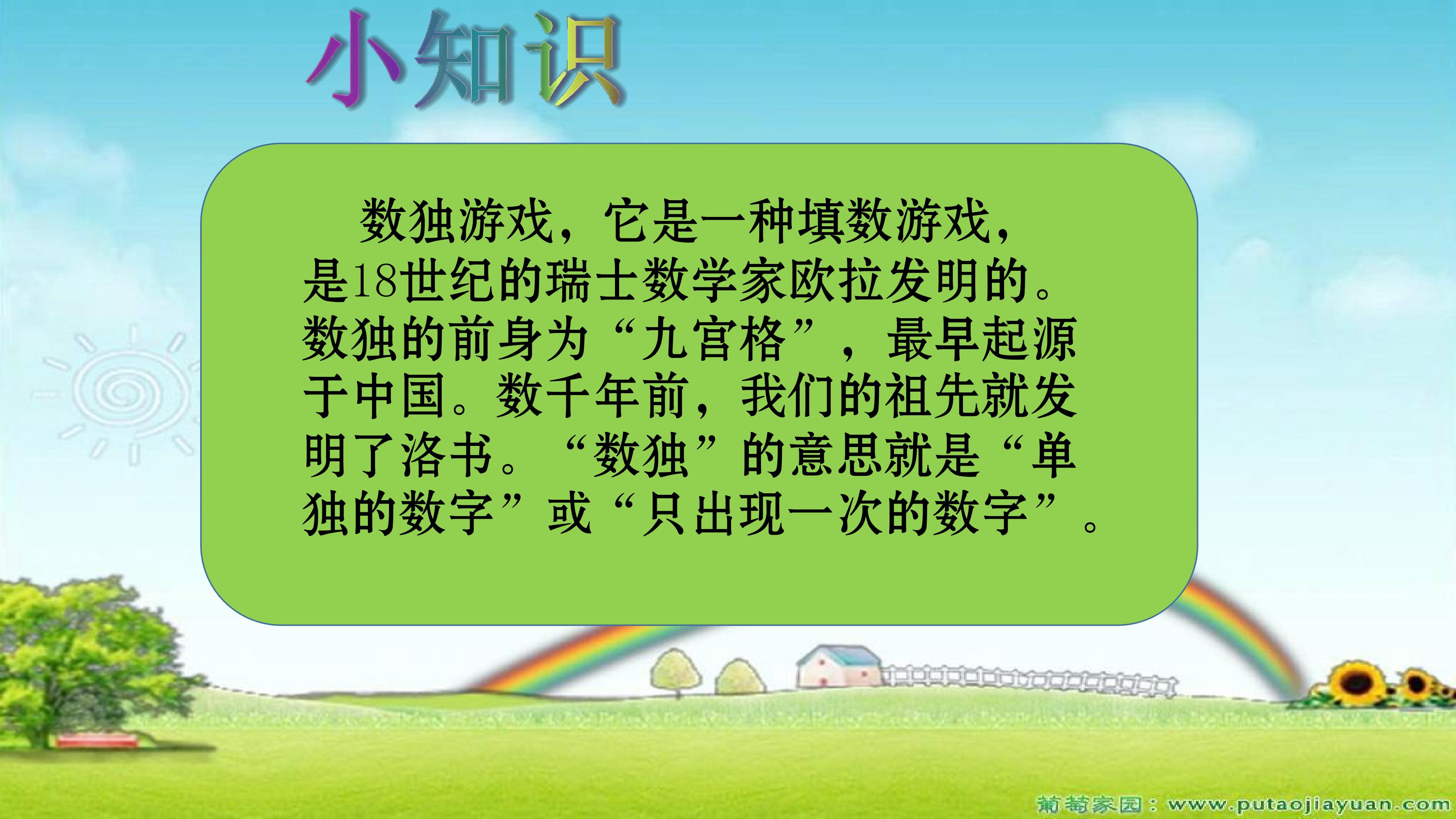 小知识

数独游戏，它是一种填数游戏，是18世纪的瑞士数学家欧拉发明的。数独的前身为“九宫格”，最早起源于中国。数千年前，我们的祖先就发明了洛书。“数独”的意思就是“单独的数字”或“只出现一次的数字”。

葡萄家园：www.putaojiayuan.com